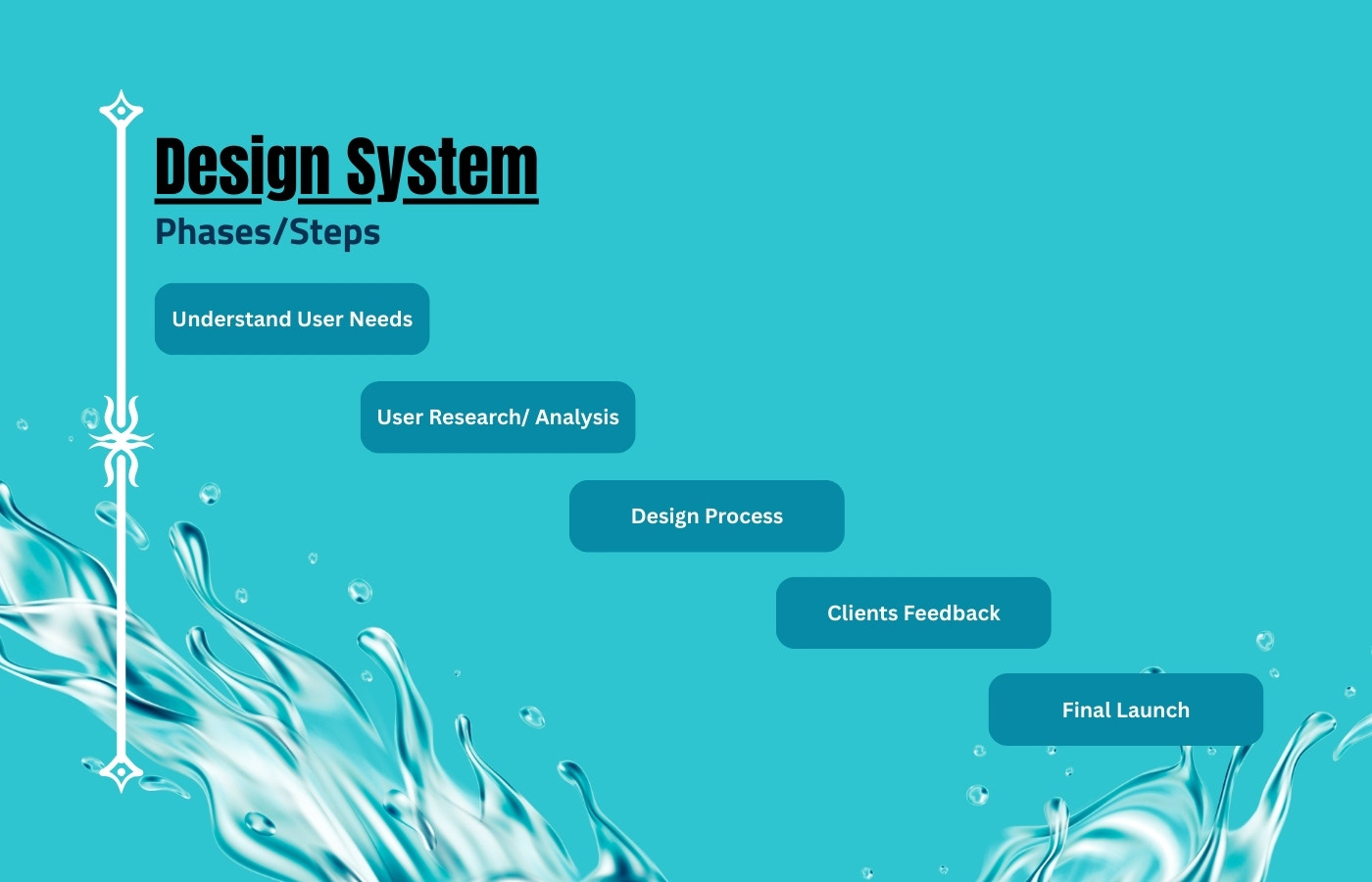 Design System
Phases/Steps

Understand User Needs

User Research/ Analysis

Design Process

Clients Feedback

Final Launch